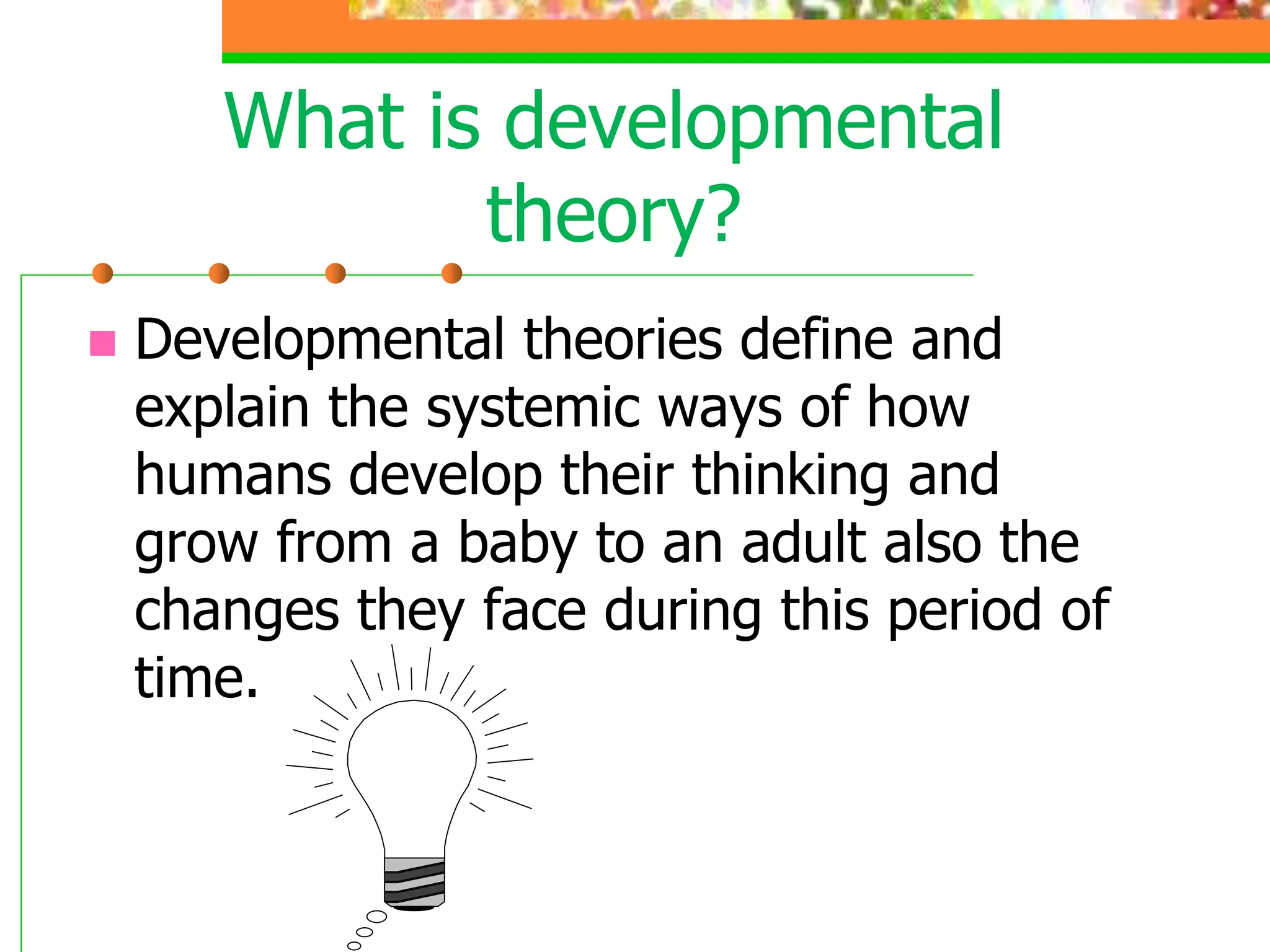 What is developmental theory?

Developmental theories define and explain the systemic ways of how humans develop their thinking and grow from a baby to an adult also the changes they face during this period of time.